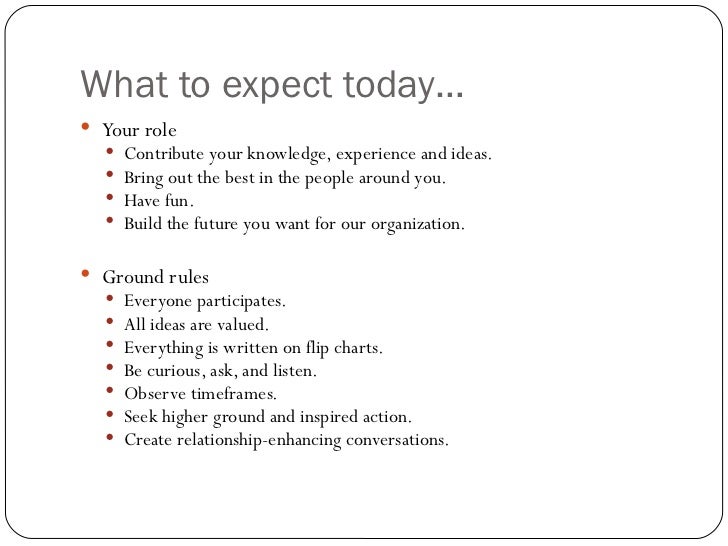 What to expect today…

- Your role
  - Contribute your knowledge, experience and ideas.
  - Bring out the best in the people around you.
  - Have fun.
  - Build the future you want for our organization.

- Ground rules
  - Everyone participates.
  - All ideas are valued.
  - Everything is written on flip charts.
  - Be curious, ask, and listen.
  - Observe timeframes.
  - Seek higher ground and inspired action.
  - Create relationship-enhancing conversations.